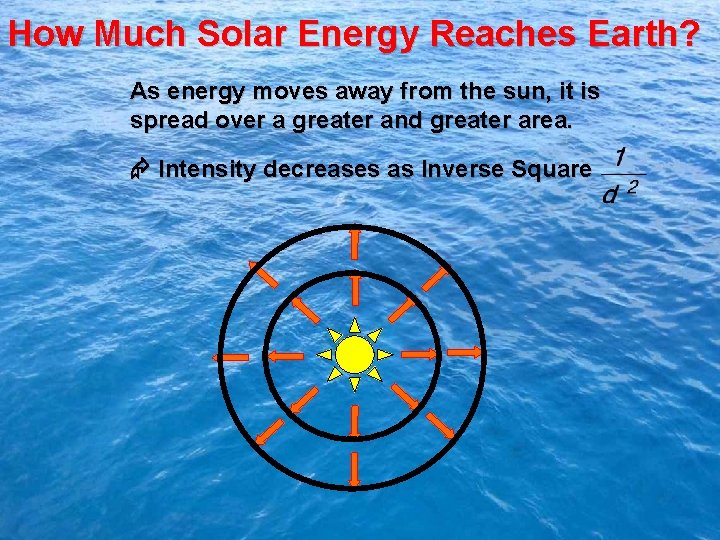 How Much Solar Energy Reaches Earth?

As energy moves away from the sun, it is spread over a greater and greater area.

Intensity decreases as Inverse Square $\frac{1}{d^2}$